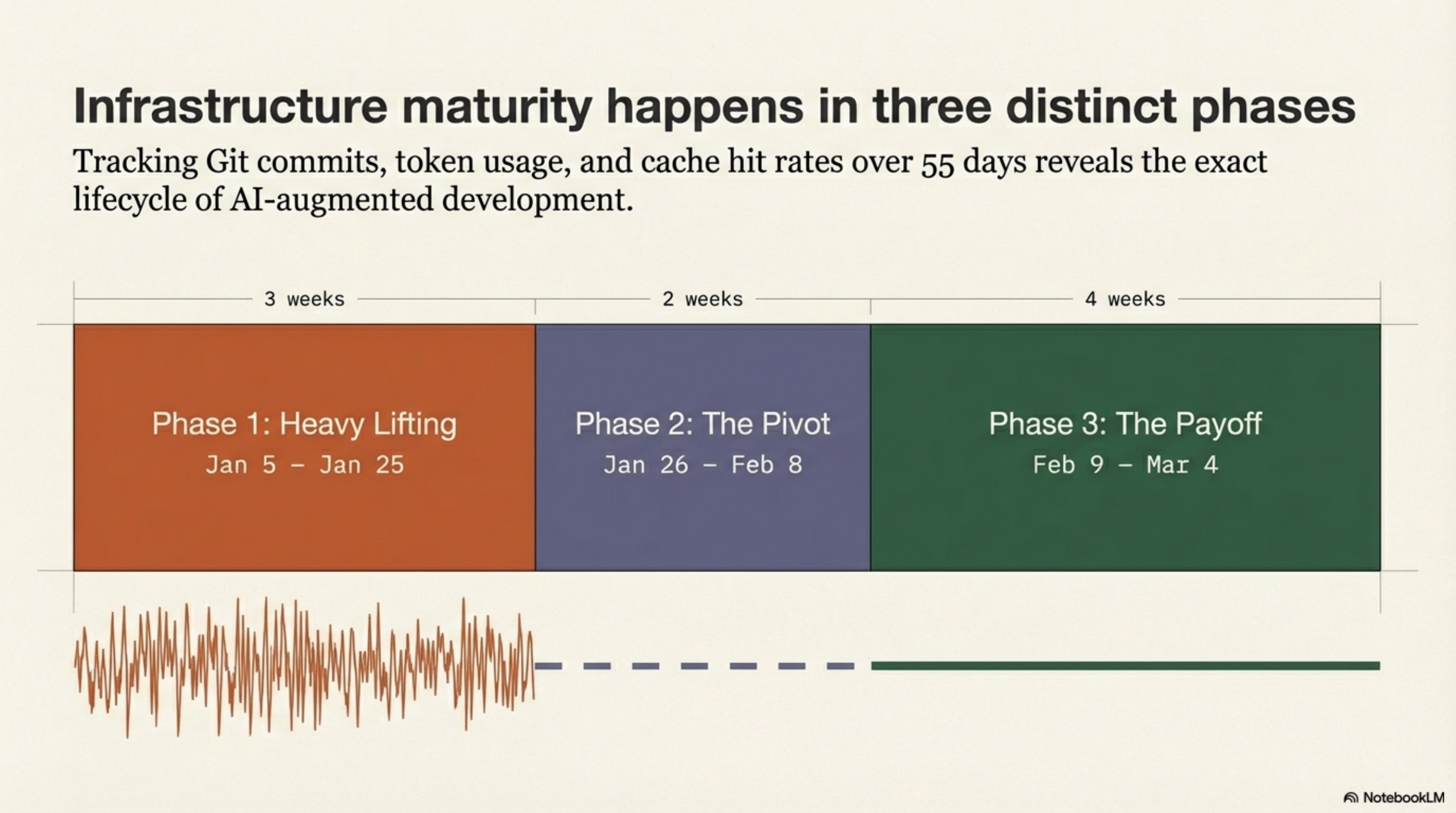 Infrastructure maturity happens in three distinct phases

Tracking Git commits, token usage, and cache hit rates over 55 days reveals the exact lifecycle of AI-augmented development.

3 weeks

2 weeks

4 weeks

Phase 1: Heavy Lifting
Jan 5 – Jan 25

Phase 2: The Pivot
Jan 26 – Feb 8

Phase 3: The Payoff
Feb 9 – Mar 4

NotebookLM